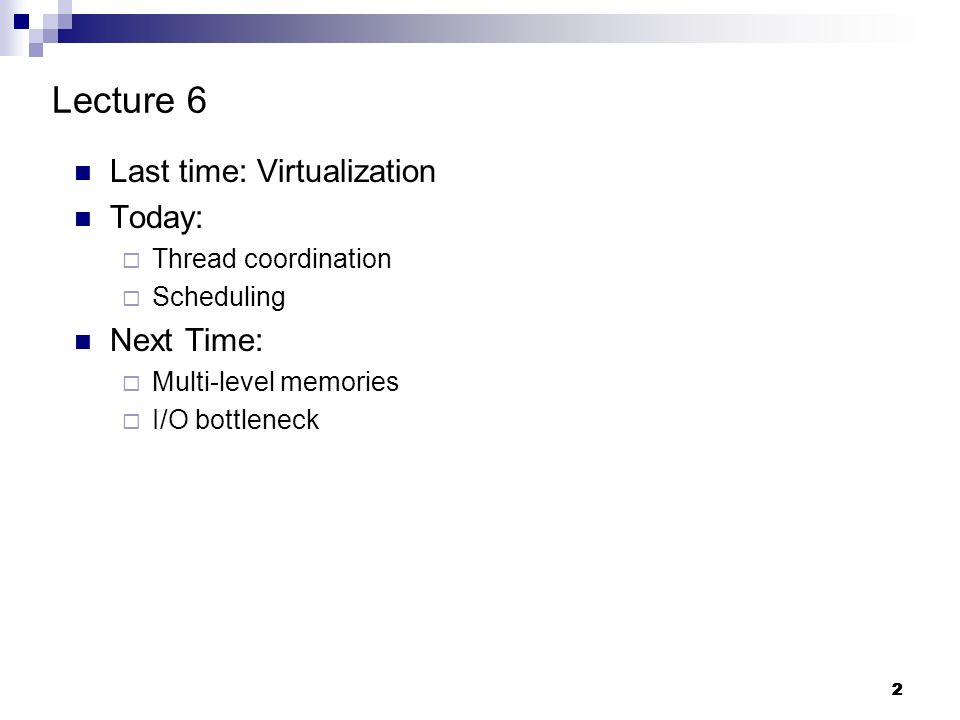 Lecture 6

Last time: Virtualization
Today:
Thread coordination
Scheduling
Next Time:
Multi-level memories
I/O bottleneck

2